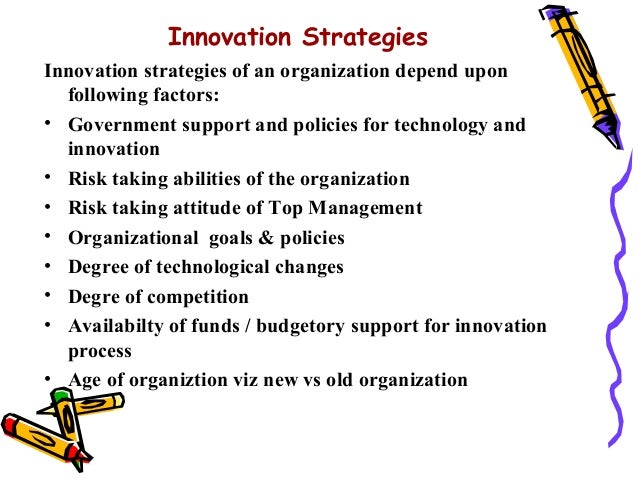 Innovation Strategies

Innovation strategies of an organization depend upon following factors:

• Government support and policies for technology and innovation
• Risk taking abilities of the organization
• Risk taking attitude of Top Management
• Organizational goals & policies
• Degree of technological changes
• Degre of competition
• Availabilty of funds / budgetory support for innovation process
• Age of organiztion viz new vs old organization